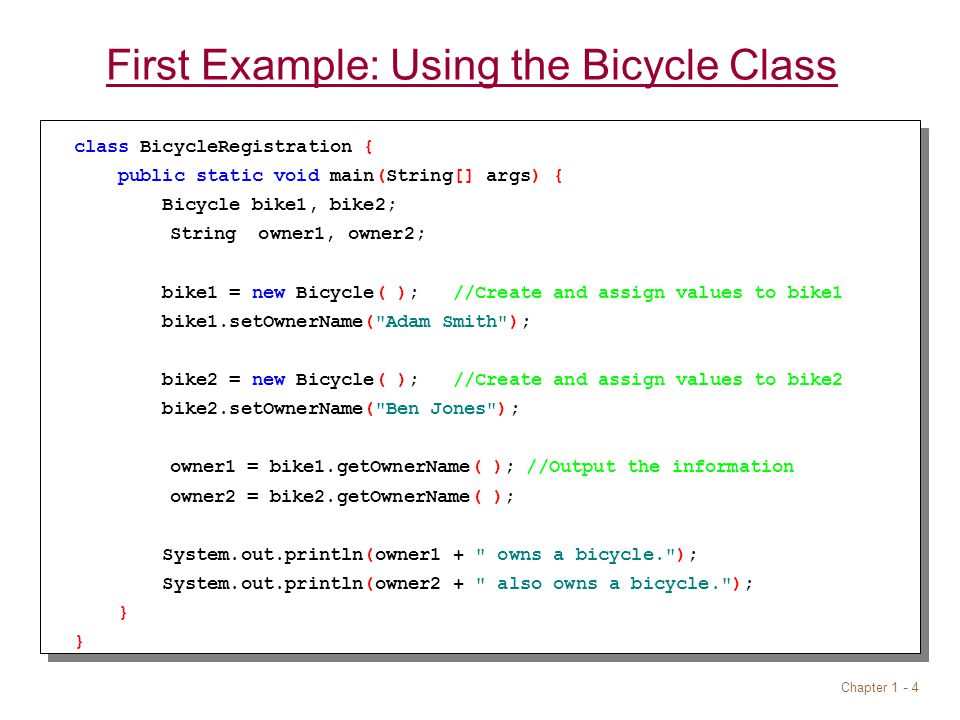 First Example: Using the Bicycle Class

class BicycleRegistration {
public static void main(String[] args) {
Bicycle bike1, bike2;
String owner1, owner2;

bike1 = new Bicycle( ); //Create and assign values to bike1
bike1.setOwnerName("Adam Smith");

bike2 = new Bicycle( ); //Create and assign values to bike2
bike2.setOwnerName("Ben Jones");

owner1 = bike1.getOwnerName( ); //Output the information
owner2 = bike2.getOwnerName( );

System.out.println(owner1 + " owns a bicycle.");
System.out.println(owner2 + " also owns a bicycle.");
}
}

Chapter 1 - 4